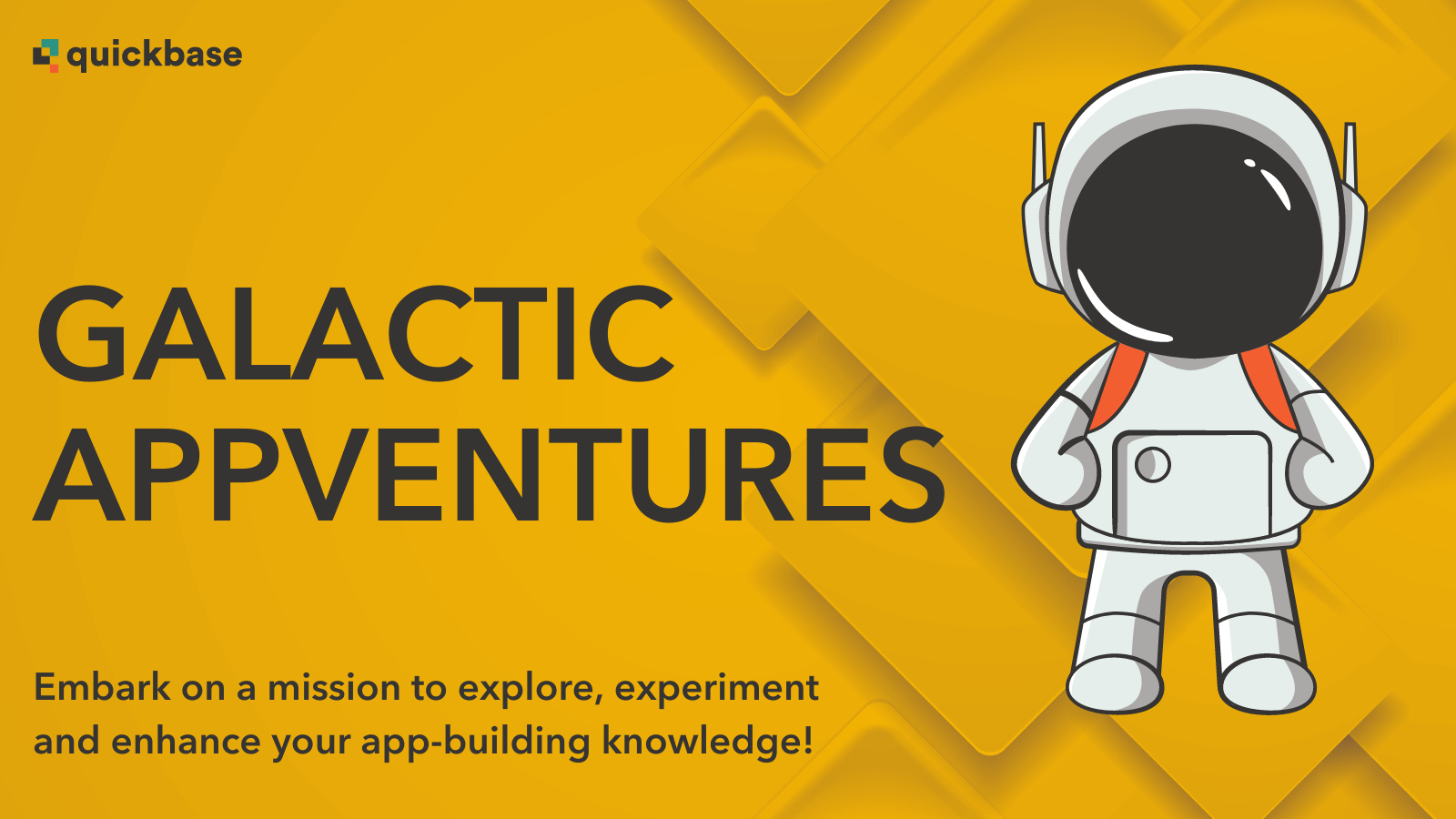 quickbase

GALACTIC APPVENTURES

Embark on a mission to explore, experiment and enhance your app-building knowledge!